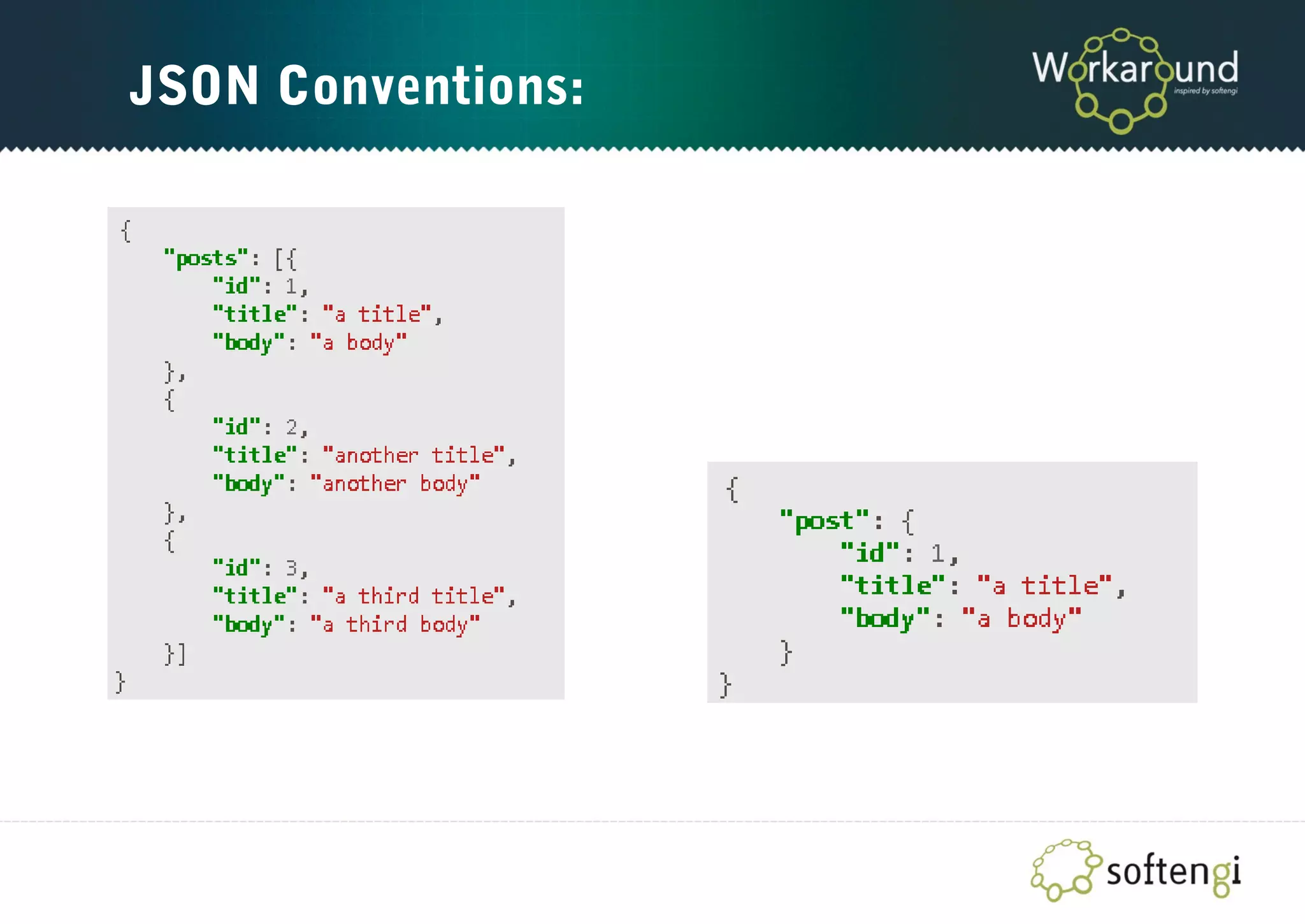 JSON Conventions:

Workaround
inspired by softengi

{
"posts": [{
"id": 1,
"title": "a title",
"body": "a body"
},
{
"id": 2,
"title": "another title",
"body": "another body"
},
{
"id": 3,
"title": "a third title",
"body": "a third body"
}]
}

{
"post": {
"id": 1,
"title": "a title",
"body": "a body"
}
}

softengi